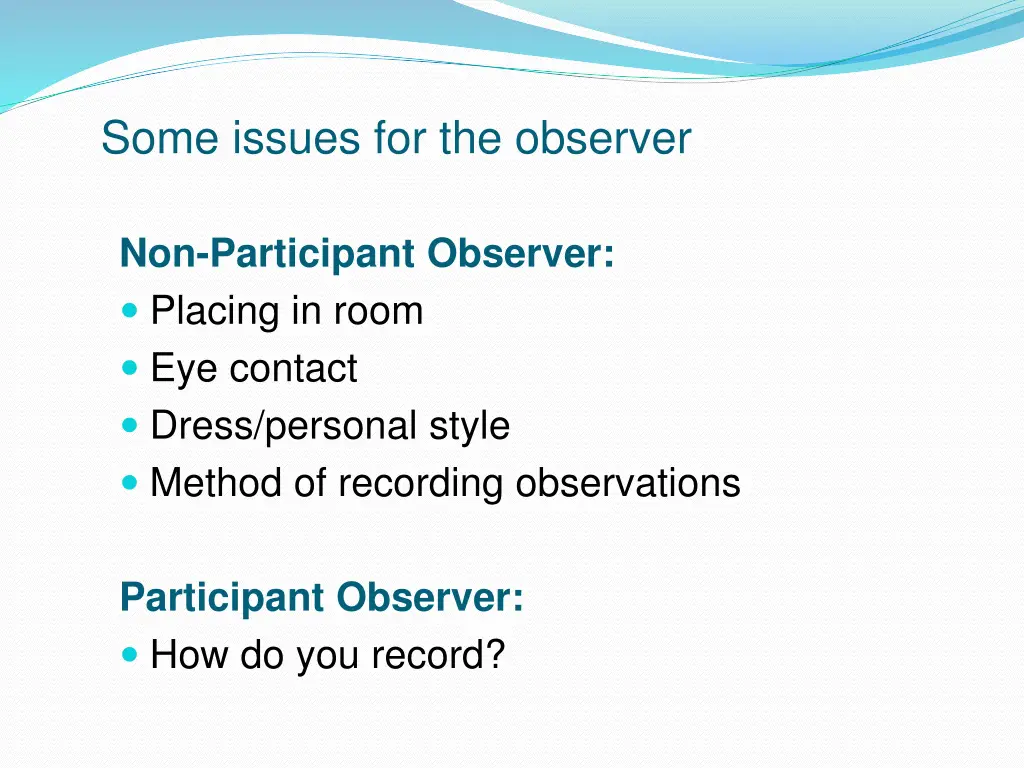 Some issues for the observer

Non-Participant Observer:
- Placing in room
- Eye contact
- Dress/personal style
- Method of recording observations

Participant Observer:
- How do you record?